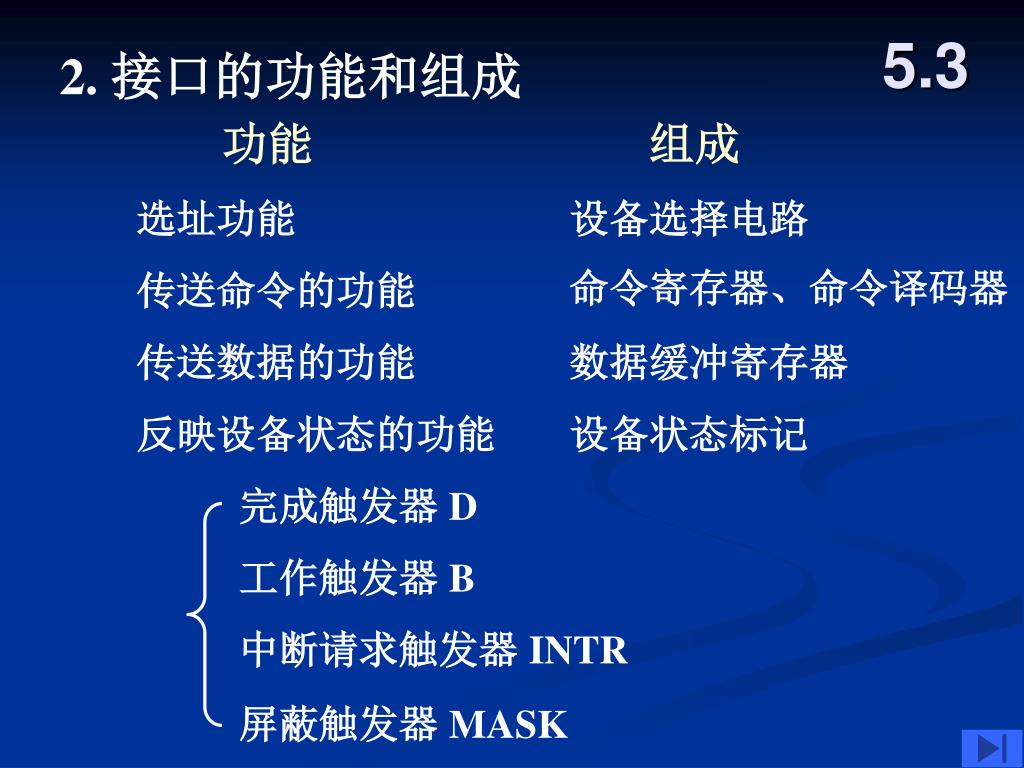 2. 接口的功能和组成

5.3

| 功能 | 组成 |
|---|---|
| 选址功能 | 设备选择电路 |
| 传送命令的功能 | 命令寄存器、命令译码器 |
| 传送数据的功能 | 数据缓冲寄存器 |
| 反映设备状态的功能 | 设备状态标记 |

完成触发器 D
工作触发器 B
中断请求触发器 INTR
屏蔽触发器 MASK